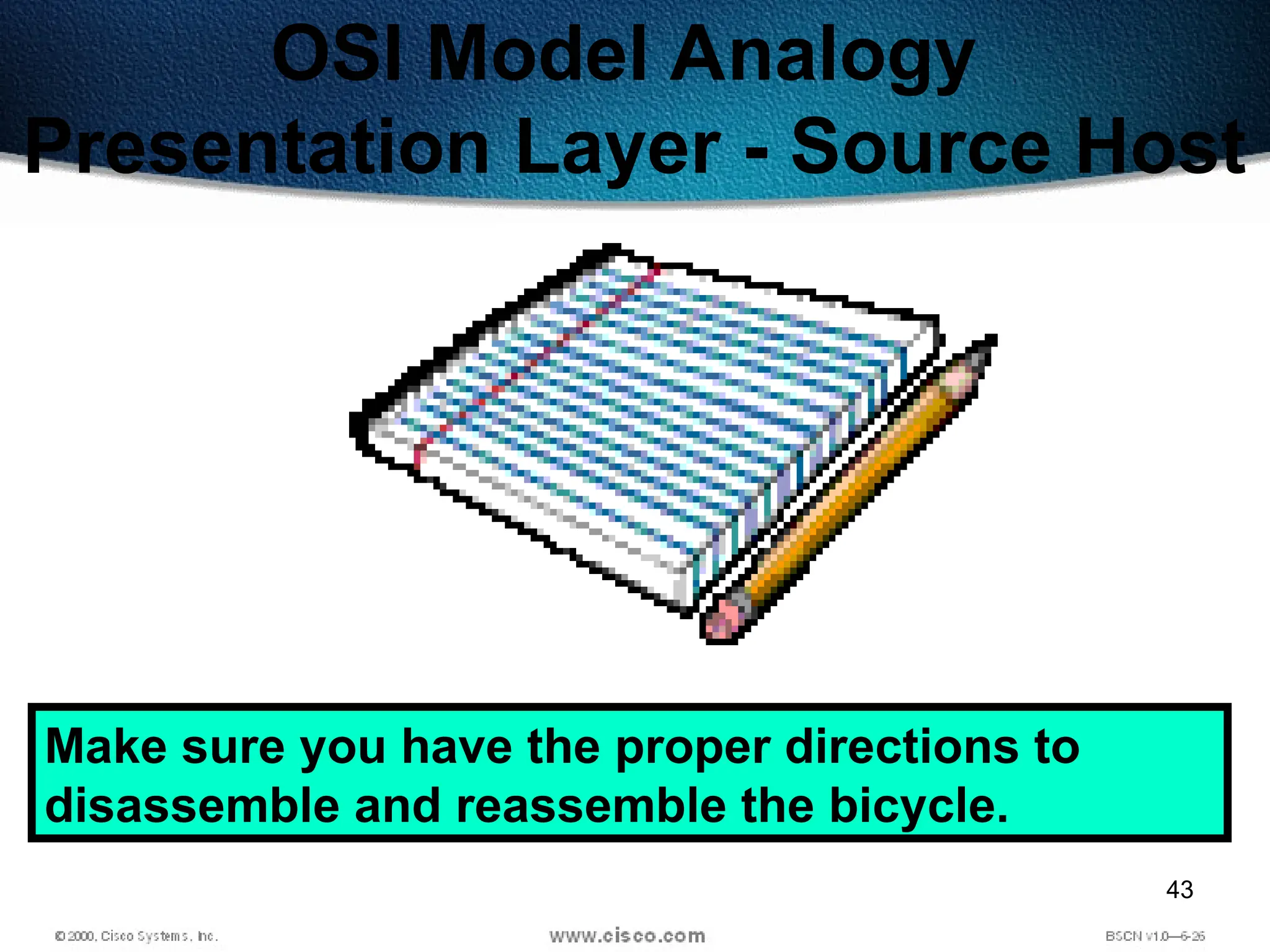 OSI Model Analogy
Presentation Layer - Source Host

Make sure you have the proper directions to disassemble and reassemble the bicycle.

43

© 2000, Cisco Systems, Inc.

www.cisco.com

BSCN v1.0—6-26